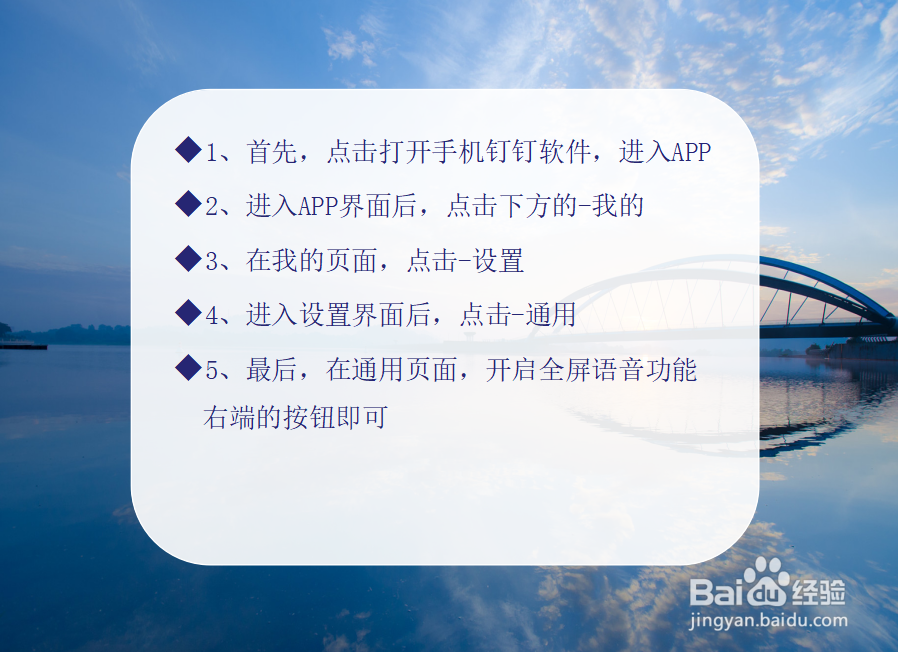 ◆1、首先，点击打开手机钉钉软件，进入APP

◆2、进入APP界面后，点击下方的-我的

◆3、在我的页面，点击-设置

◆4、进入设置界面后，点击-通用

◆5、最后，在通用页面，开启全屏语音功能右端的按钮即可

Baidu经验
jingyan.baidu.com